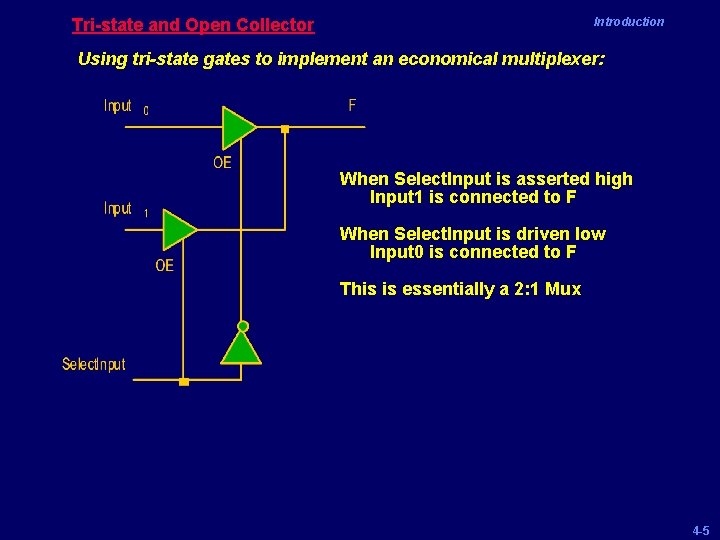 Tri-state and Open Collector

Introduction

Using tri-state gates to implement an economical multiplexer:

Input $_0$

F

OE

Input $_1$

OE

SelectInput

When SelectInput is asserted high
Input1 is connected to F

When SelectInput is driven low
Input0 is connected to F

This is essentially a 2:1 Mux

4-5